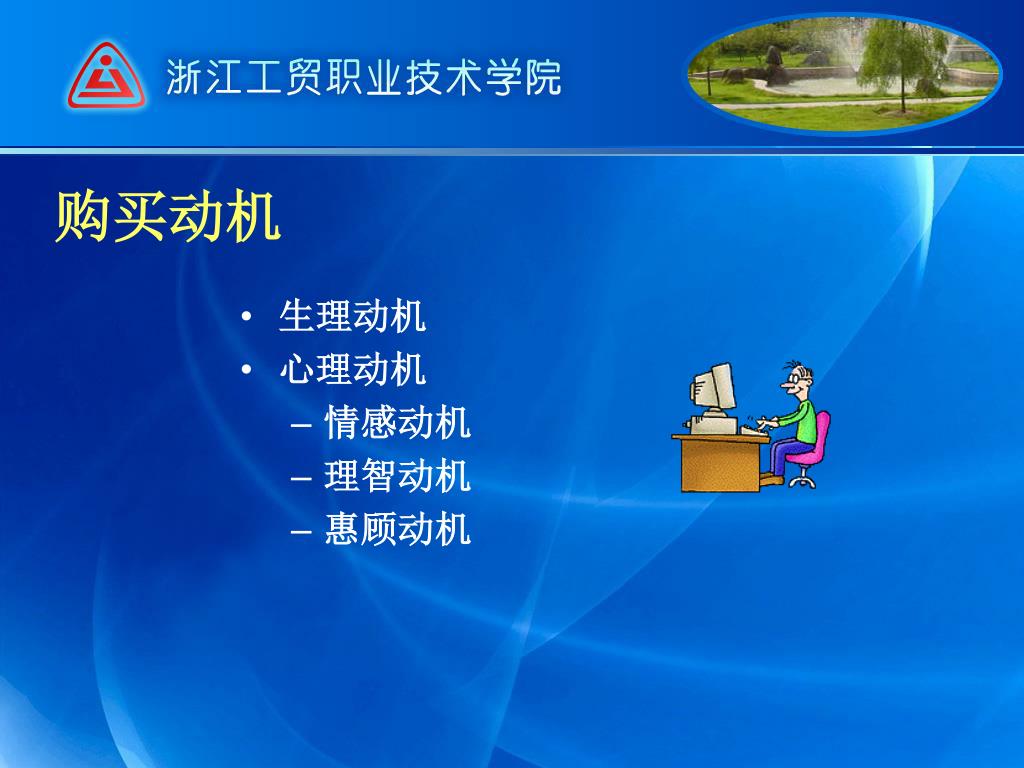 浙江工贸职业技术学院

购买动机

• 生理动机
• 心理动机
– 情感动机
– 理智动机
– 惠顾动机